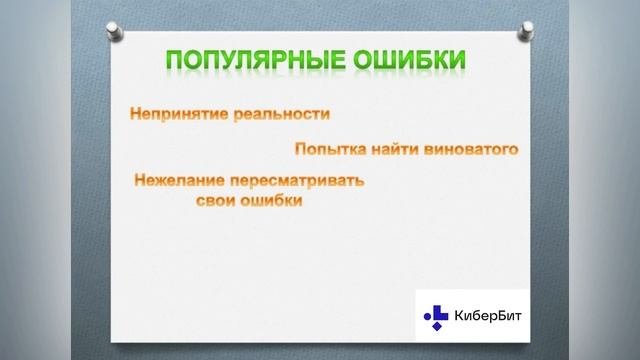 ПОПУЛЯРНЫЕ ОШИБКИ

Непринятие реальности

Попытка найти виноватого

Нежелание пересматривать свои ошибки

КиберБит